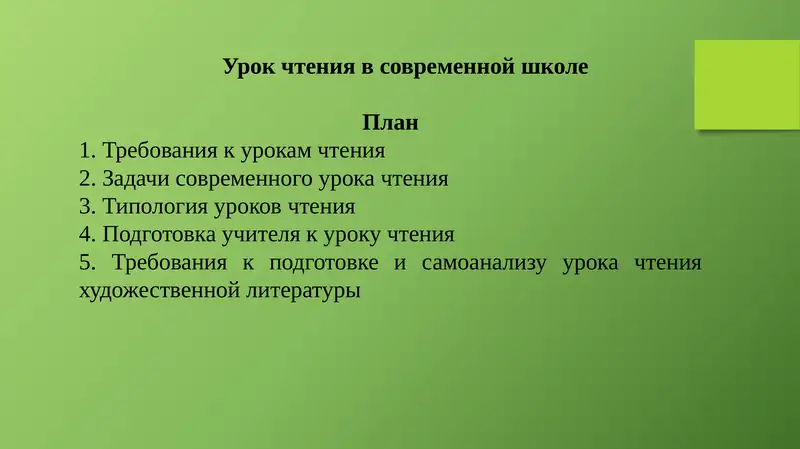 Урок чтения в современной школе

План
1. Требования к урокам чтения
2. Задачи современного урока чтения
3. Типология уроков чтения
4. Подготовка учителя к уроку чтения
5. Требования к подготовке и самоанализу урока чтения художественной литературы